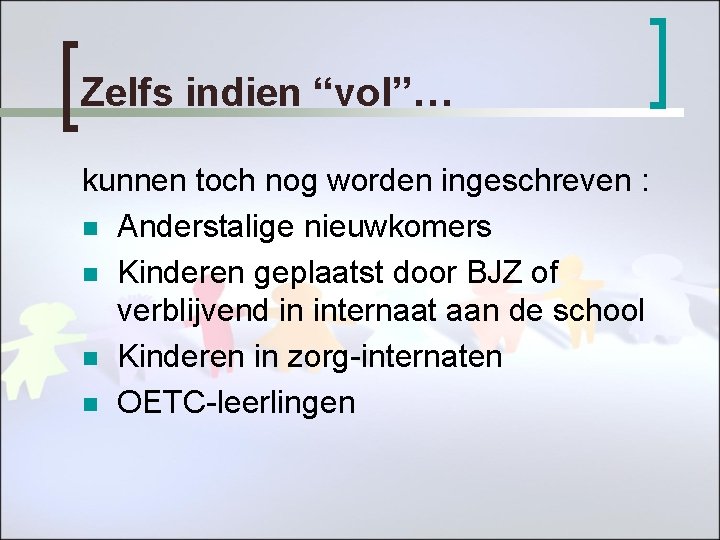 Zelfs indien “vol”…

kunnen toch nog worden ingeschreven :

- Anderstalige nieuwkomers
- Kinderen geplaatst door BJZ of verblijvend in internaat aan de school
- Kinderen in zorg-internaten
- OETC-leerlingen